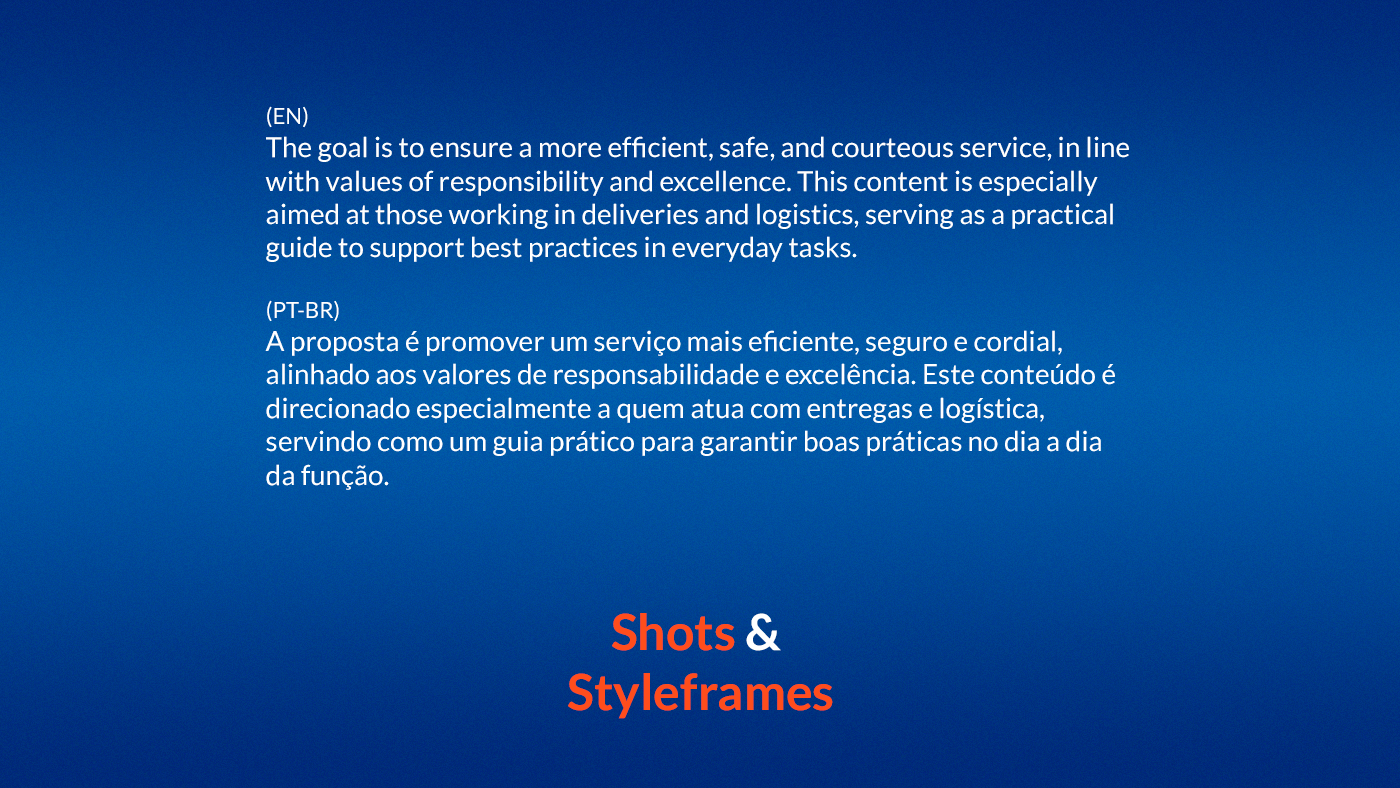 (EN)
The goal is to ensure a more efficient, safe, and courteous service, in line with values of responsibility and excellence. This content is especially aimed at those working in deliveries and logistics, serving as a practical guide to support best practices in everyday tasks.

(PT-BR)
A proposta é promover um serviço mais eficiente, seguro e cordial, alinhado aos valores de responsabilidade e excelência. Este conteúdo é direcionado especialmente a quem atua com entregas e logística, servindo como um guia prático para garantir boas práticas no dia a dia da função.

Shots &
Styleframes